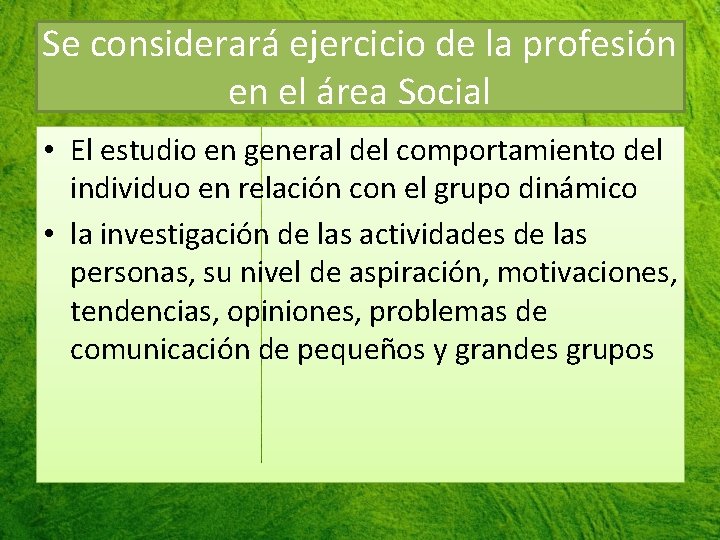 Se considerará ejercicio de la profesión en el área Social

• El estudio en general del comportamiento del individuo en relación con el grupo dinámico
• la investigación de las actividades de las personas, su nivel de aspiración, motivaciones, tendencias, opiniones, problemas de comunicación de pequeños y grandes grupos